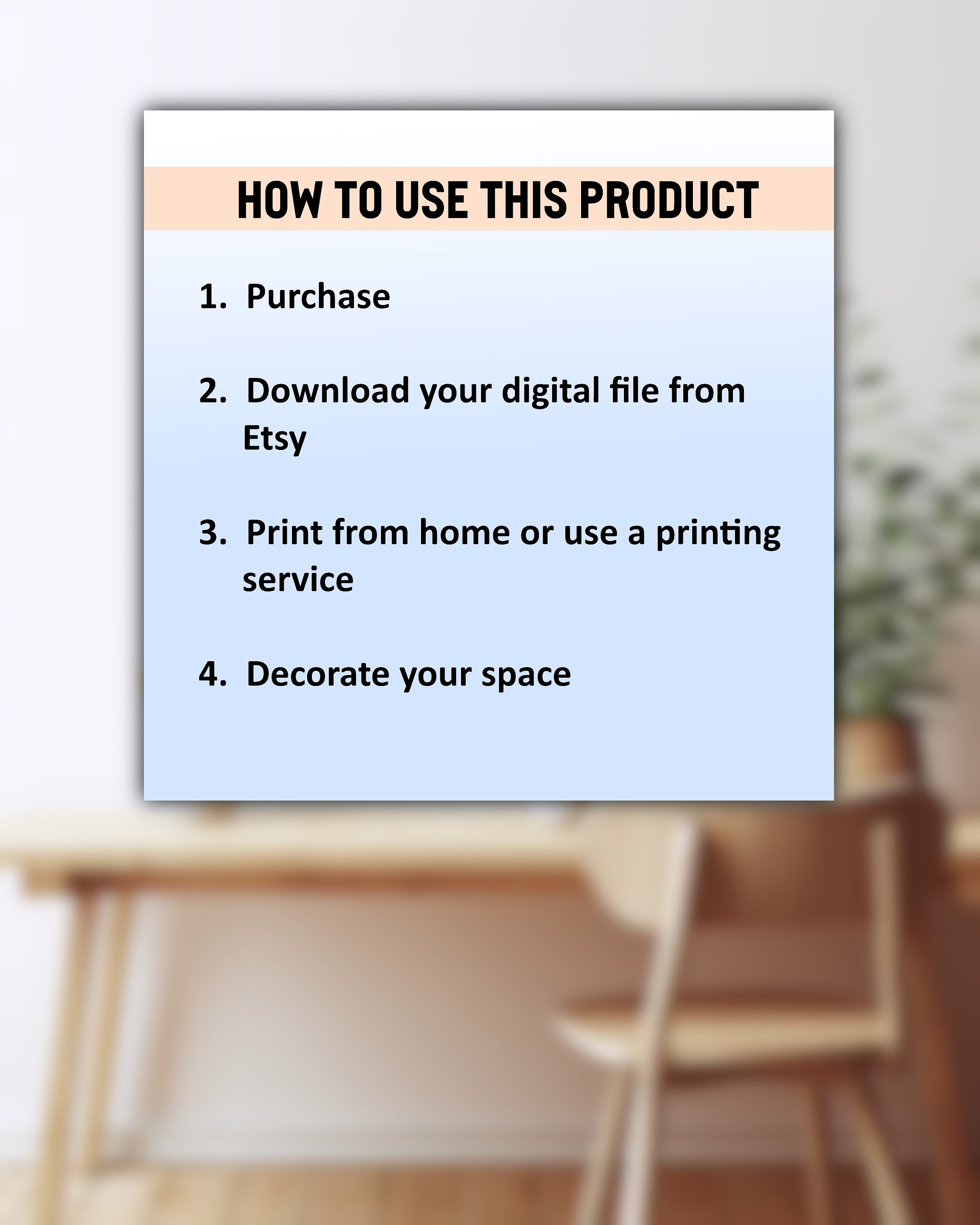 HOW TO USE THIS PRODUCT

1. Purchase

2. Download your digital file from Etsy

3. Print from home or use a printing service

4. Decorate your space